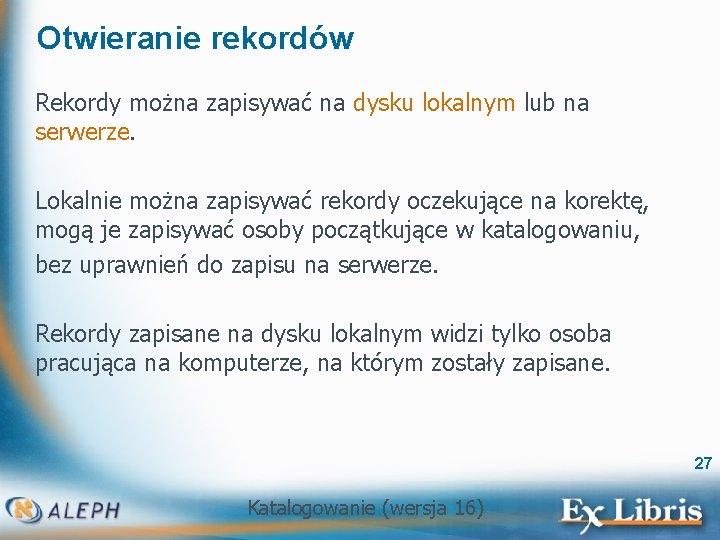 Otwieranie rekordów

Rekordy można zapisywać na dysku lokalnym lub na serwerze.

Lokalnie można zapisywać rekordy oczekujące na korektę, mogą je zapisywać osoby początkujące w katalogowaniu, bez uprawnień do zapisu na serwerze.

Rekordy zapisane na dysku lokalnym widzi tylko osoba pracująca na komputerze, na którym zostały zapisane.

27

ALEPH

Katalogowanie (wersja 16)

Ex Libris